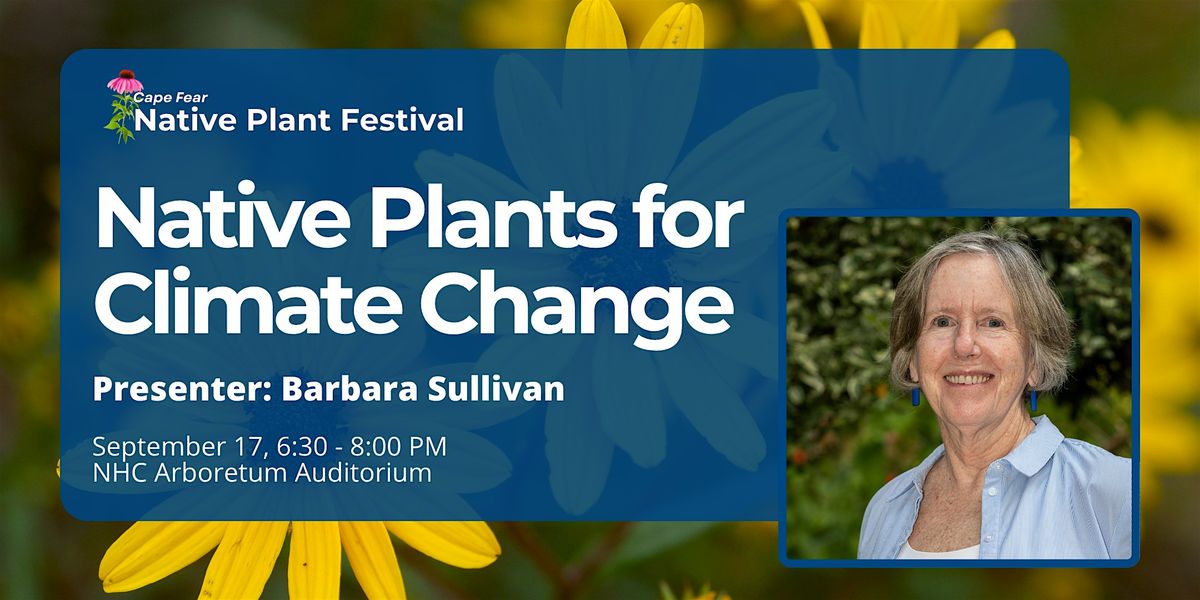 Cape Fear
Native Plant Festival

Native Plants for Climate Change

Presenter: Barbara Sullivan

September 17, 6:30 - 8:00 PM
NHC Arboretum Auditorium